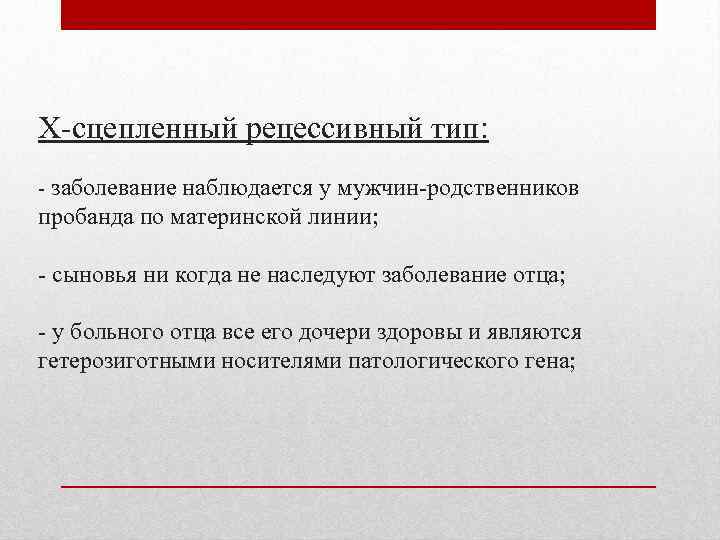 Х-сцепленный рецессивный тип:

- заболевание наблюдается у мужчин-родственников пробанда по материнской линии;

- сыновья ни когда не наследуют заболевание отца;

- у больного отца все его дочери здоровы и являются гетерозиготными носителями патологического гена;